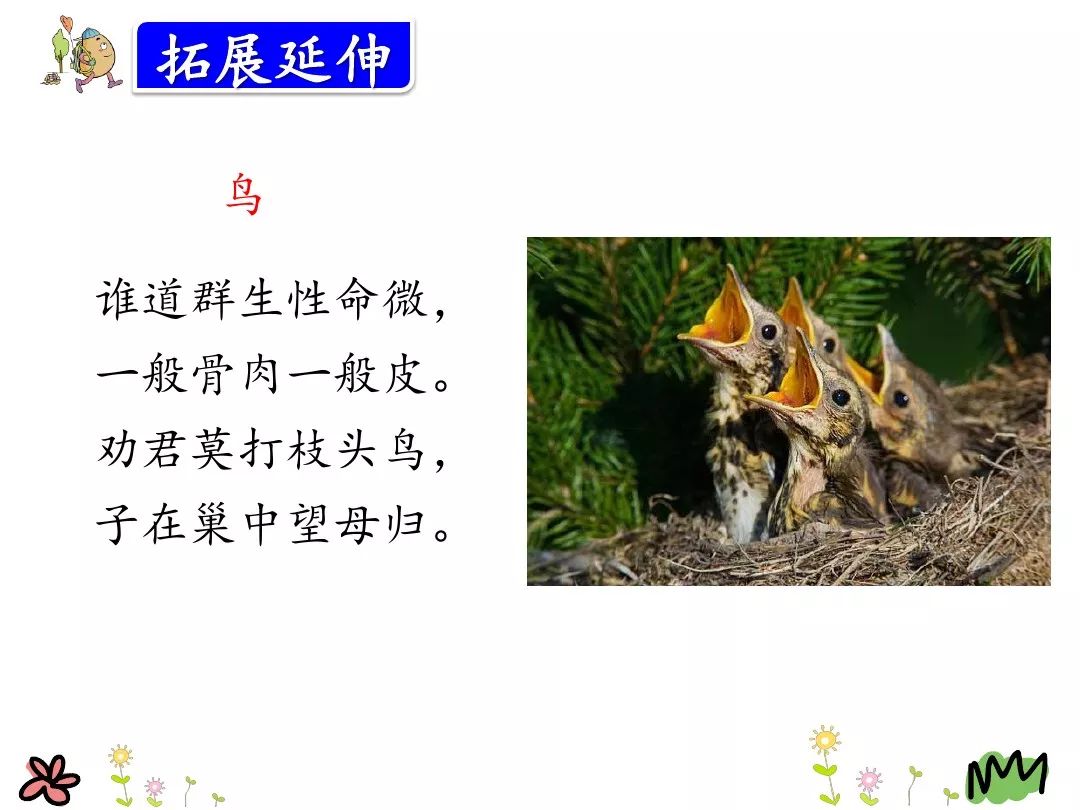 拓展延伸

鸟

谁道群生性命微，
一般骨肉一般皮。
劝君莫打枝头鸟，
子在巢中望母归。